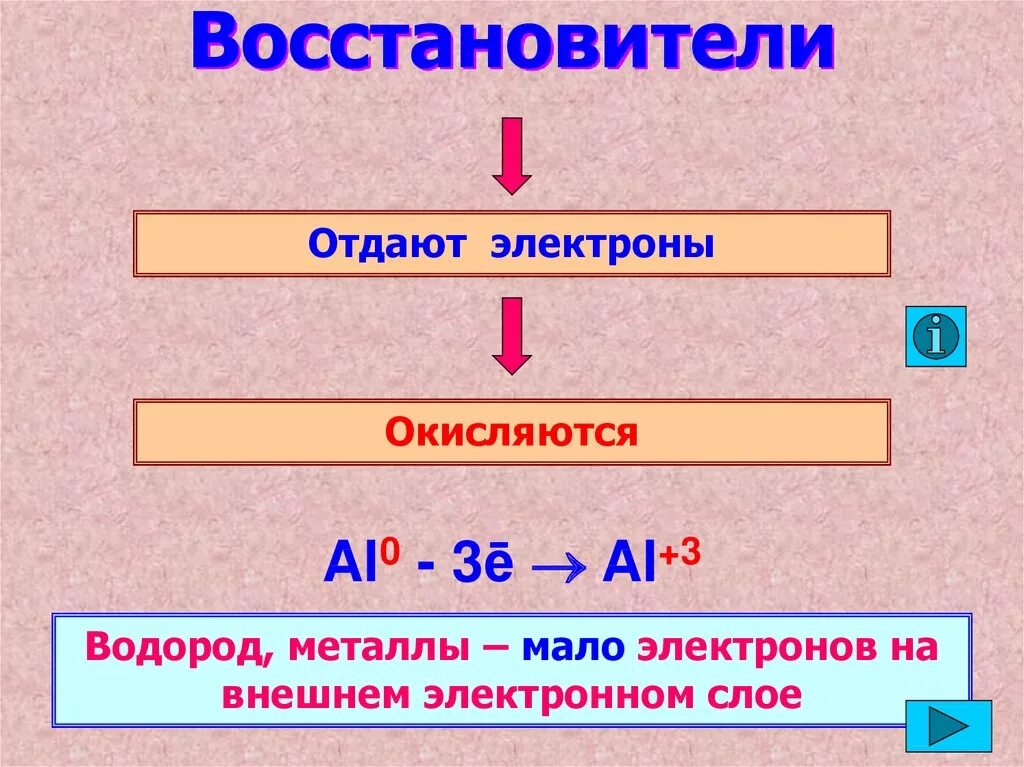 Восстановители

Отдают электроны

Окисляются

$Al^{0} - 3\bar{e} \rightarrow Al^{+3}$

Водород, металлы – мало электронов на внешнем электронном слое